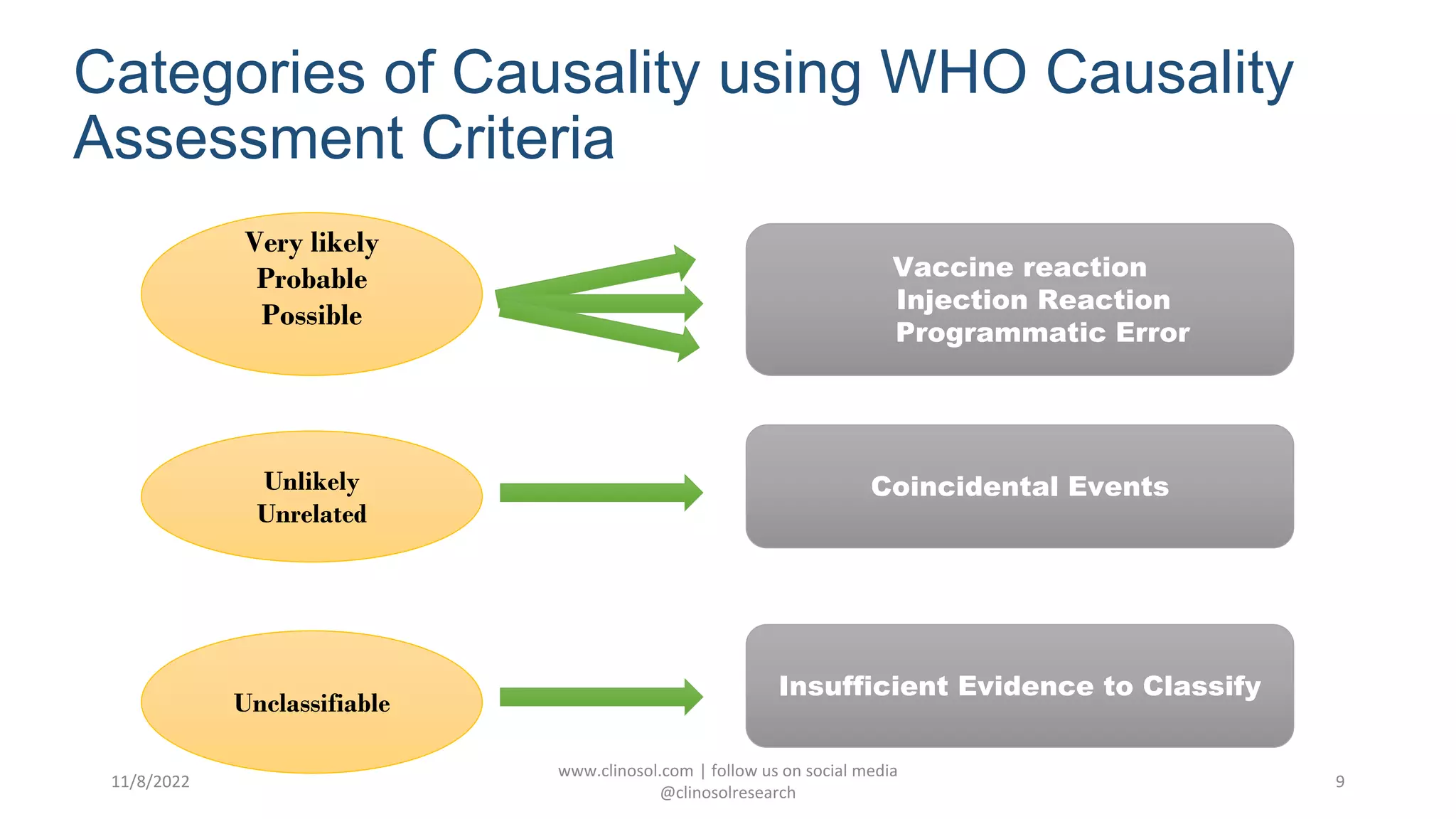 Categories of Causality using WHO Causality Assessment Criteria

Very likely
Probable
Possible

Vaccine reaction
Injection Reaction
Programmatic Error

Unlikely
Unrelated

Coincidental Events

Unclassifiable

Insufficient Evidence to Classify

11/8/2022

www.clinosol.com | follow us on social media
@clinosolresearch

9